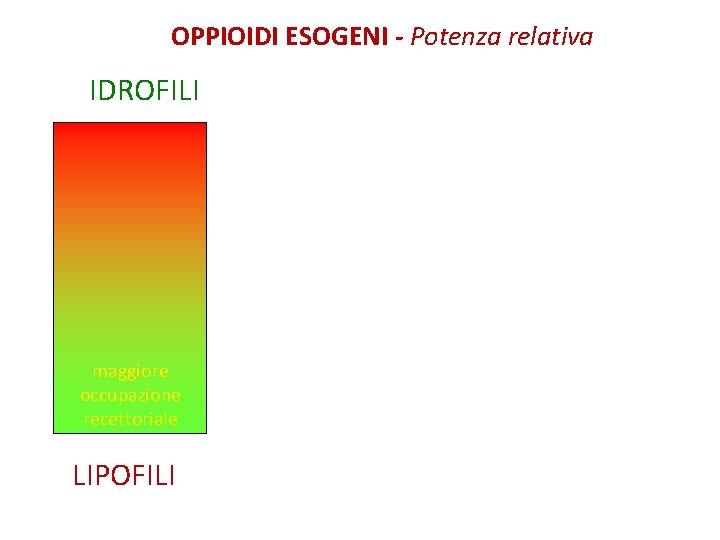 OPPIOIDI ESOGENI - Potenza relativa

IDROFILI

maggiore occupazione recettoriale

LIPOFILI